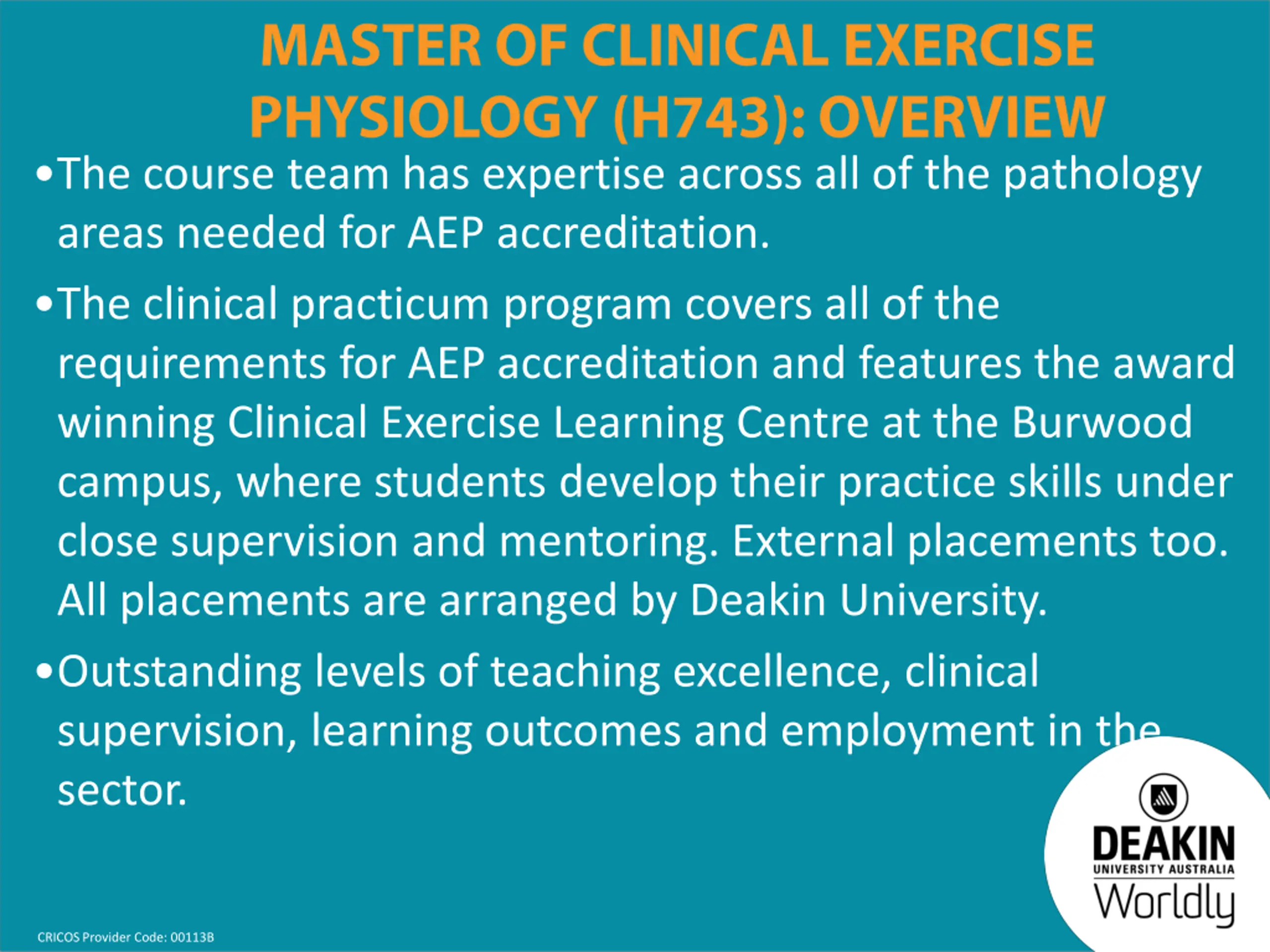 MASTER OF CLINICAL EXERCISE PHYSIOLOGY (H743): OVERVIEW

•The course team has expertise across all of the pathology areas needed for AEP accreditation.

•The clinical practicum program covers all of the requirements for AEP accreditation and features the award winning Clinical Exercise Learning Centre at the Burwood campus, where students develop their practice skills under close supervision and mentoring. External placements too. All placements are arranged by Deakin University.

•Outstanding levels of teaching excellence, clinical supervision, learning outcomes and employment in the sector.

DEAKIN
UNIVERSITY AUSTRALIA
Worldly

CRICOS Provider Code: 00113B